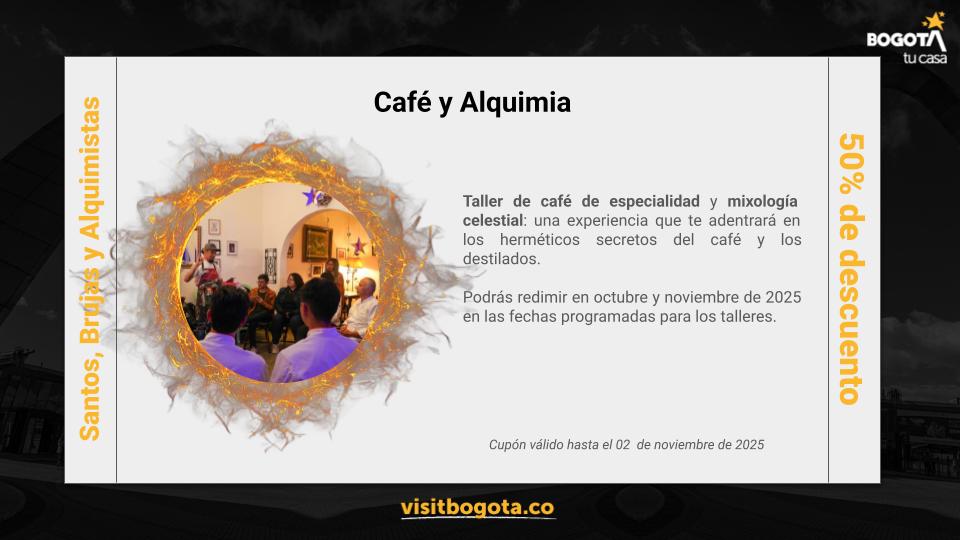 BOGOTÁ
tu casa

Santos, Brujas y Alquimistas

Café y Alquimia

Taller de café de especialidad y mixología celestial: una experiencia que te adentrará en los herméticos secretos del café y los destilados.

Podrás redimir en octubre y noviembre de 2025 en las fechas programadas para los talleres.

Cupón válido hasta el 02 de noviembre de 2025

50% de descuento

visitbogota.co